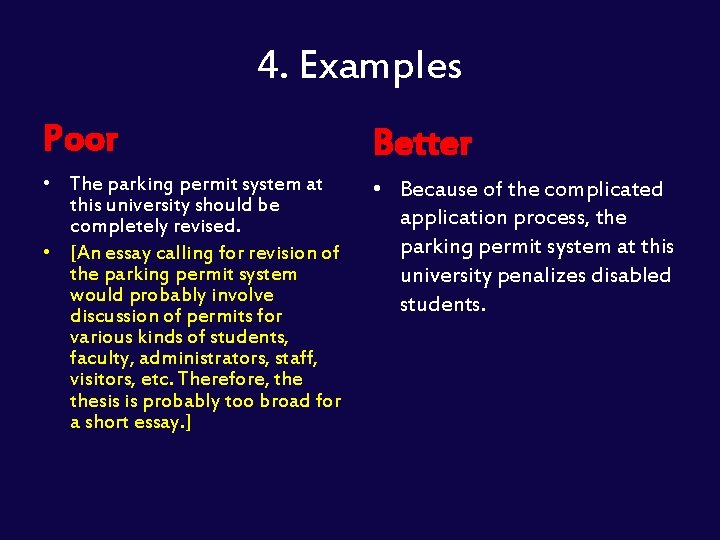 4. Examples

Poor

• The parking permit system at this university should be completely revised.
• [An essay calling for revision of the parking permit system would probably involve discussion of permits for various kinds of students, faculty, administrators, staff, visitors, etc. Therefore, the thesis is probably too broad for a short essay.]

Better

• Because of the complicated application process, the parking permit system at this university penalizes disabled students.